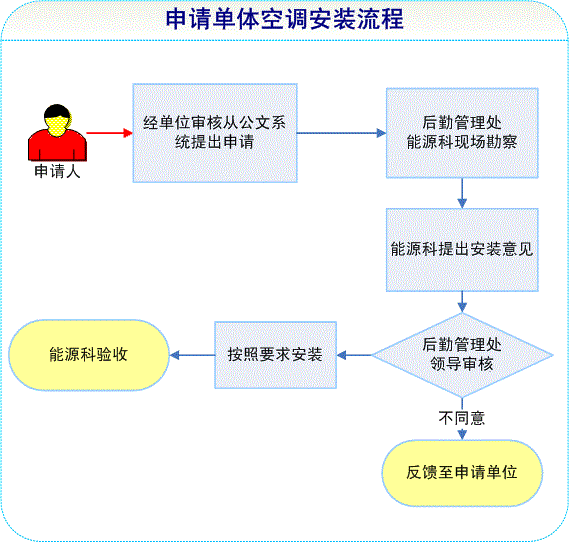 申请单体空调安装流程

申请人

经单位审核从公文系统提出申请

后勤管理处
能源科现场勘察

能源科提出安装意见

后勤管理处
领导审核

按照要求安装

能源科验收

不同意

反馈至申请单位